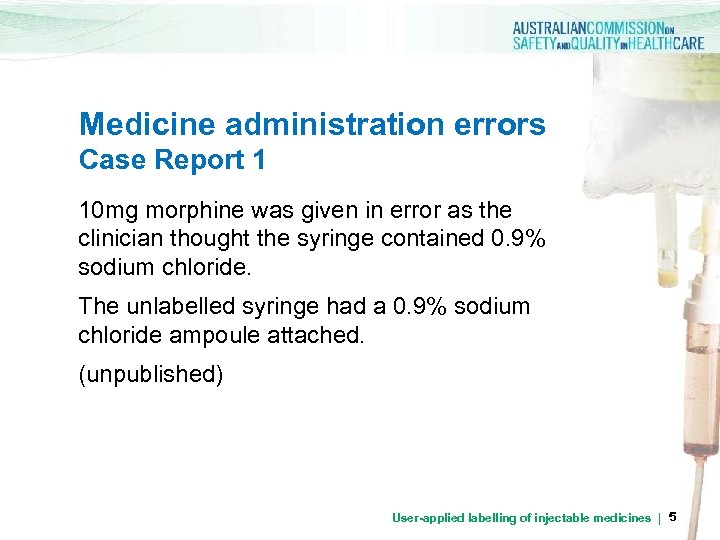 AUSTRALIANCOMMISSIONON SAFETYANDQUALITYINHEALTHCARE

Medicine administration errors
Case Report 1

10mg morphine was given in error as the clinician thought the syringe contained 0.9% sodium chloride.

The unlabelled syringe had a 0.9% sodium chloride ampoule attached.

(unpublished)

User-applied labelling of injectable medicines | 5